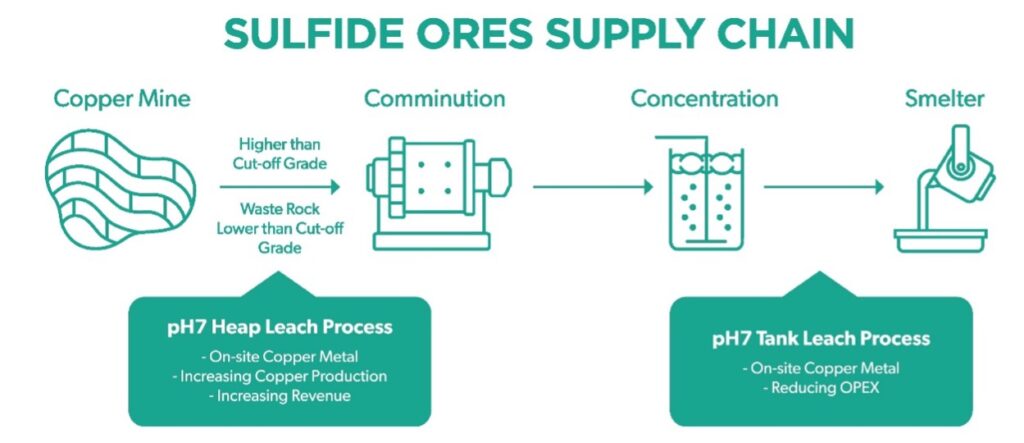 SULFIDE ORES SUPPLY CHAIN

Copper Mine

Higher than Cut-off Grade

Waste Rock Lower than Cut-off Grade

Comminution

Concentration

Smelter

pH7 Heap Leach Process

- On-site Copper Metal
- Increasing Copper Production
- Increasing Revenue

pH7 Tank Leach Process

- On-site Copper Metal
- Reducing OPEX